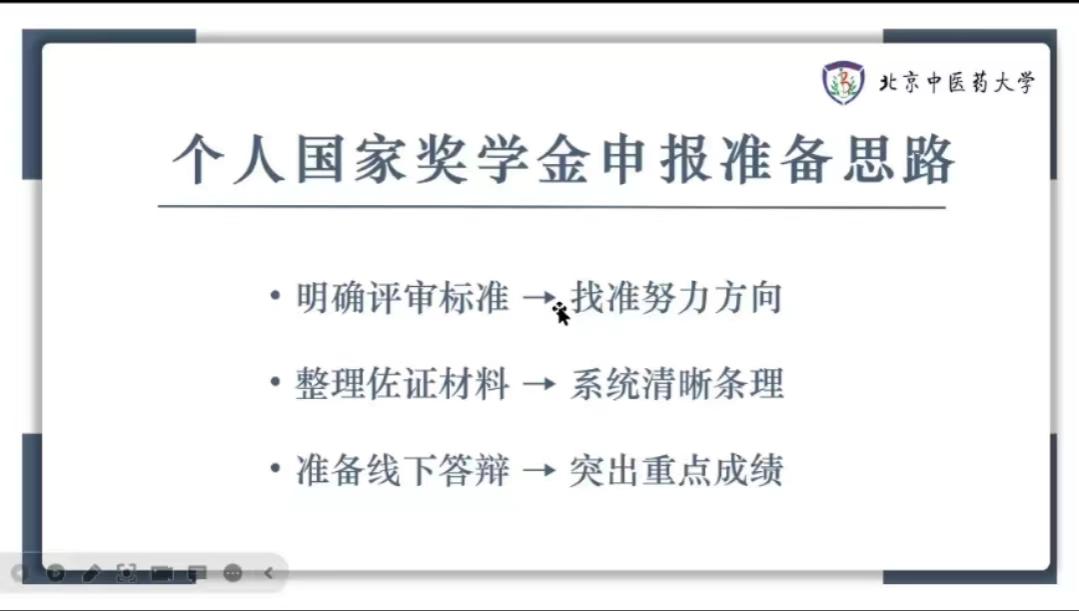 北京中医药大学

个人国家奖学金申报准备思路

• 明确评审标准 → 找准努力方向

• 整理佐证材料 → 系统清晰条理

• 准备线下答辩 → 突出重点成绩